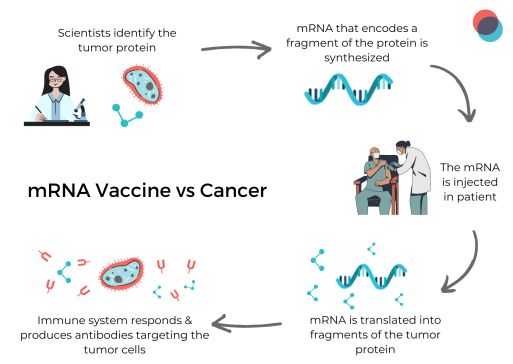 Scientists identify the tumor protein

mRNA that encodes a fragment of the protein is synthesized

The mRNA is injected in patient

mRNA Vaccine vs Cancer

mRNA is translated into fragments of the tumor protein

Immune system responds & produces antibodies targeting the tumor cells